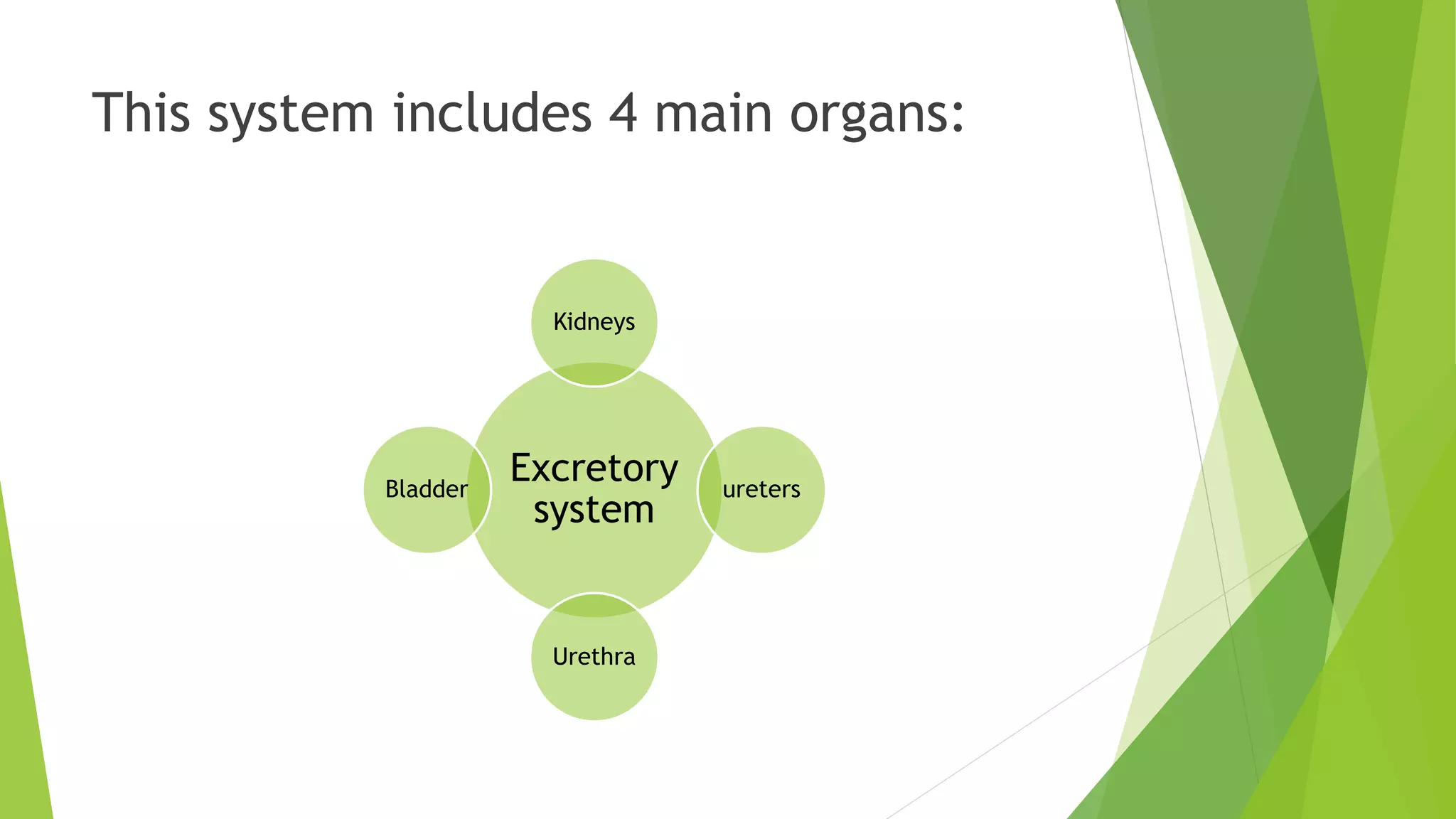 This system includes 4 main organs:

Kidneys

Bladder

Excretory system

ureters

Urethra